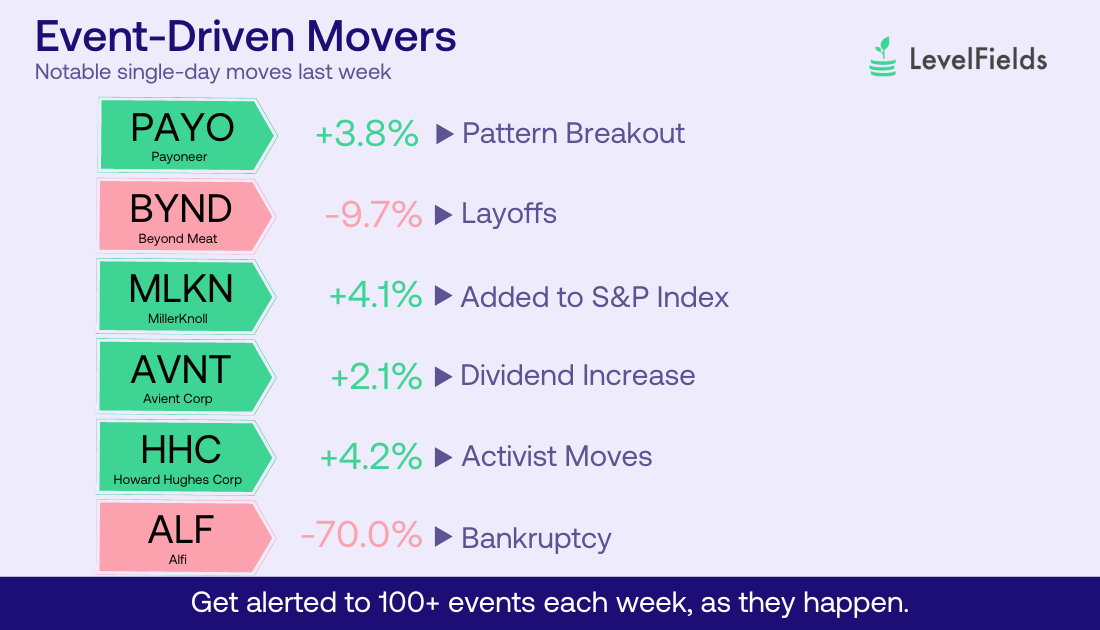 Event-Driven Movers
Notable single-day moves last week

LevelFields

PAYO
Payoneer
+3.8% ▶ Pattern Breakout

BYND
Beyond Meat
-9.7% ▶ Layoffs

MLKN
MillerKnoll
+4.1% ▶ Added to S&P Index

AVNT
Avient Corp
+2.1% ▶ Dividend Increase

HHC
Howard Hughes Corp
+4.2% ▶ Activist Moves

ALF
Alfi
-70.0% ▶ Bankruptcy

Get alerted to 100+ events each week, as they happen.